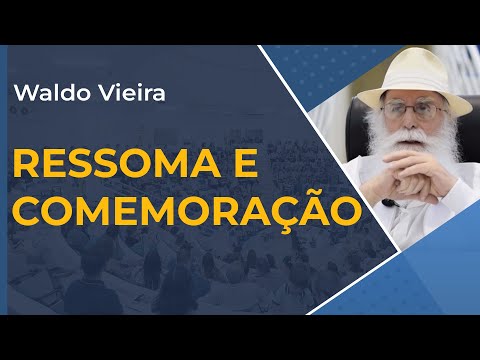 Waldo Vieira

RESSOMA E COMEMORAÇÃO